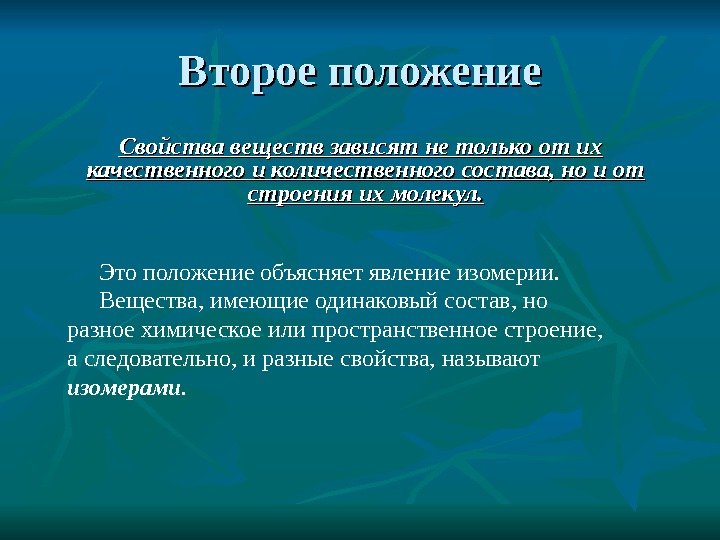 Второе положение

Свойства веществ зависят не только от их качественного и количественного состава, но и от строения их молекул.

Это положение объясняет явление изомерии.

Вещества, имеющие одинаковый состав, но разное химическое или пространственное строение, а следовательно, и разные свойства, называют изомерами.